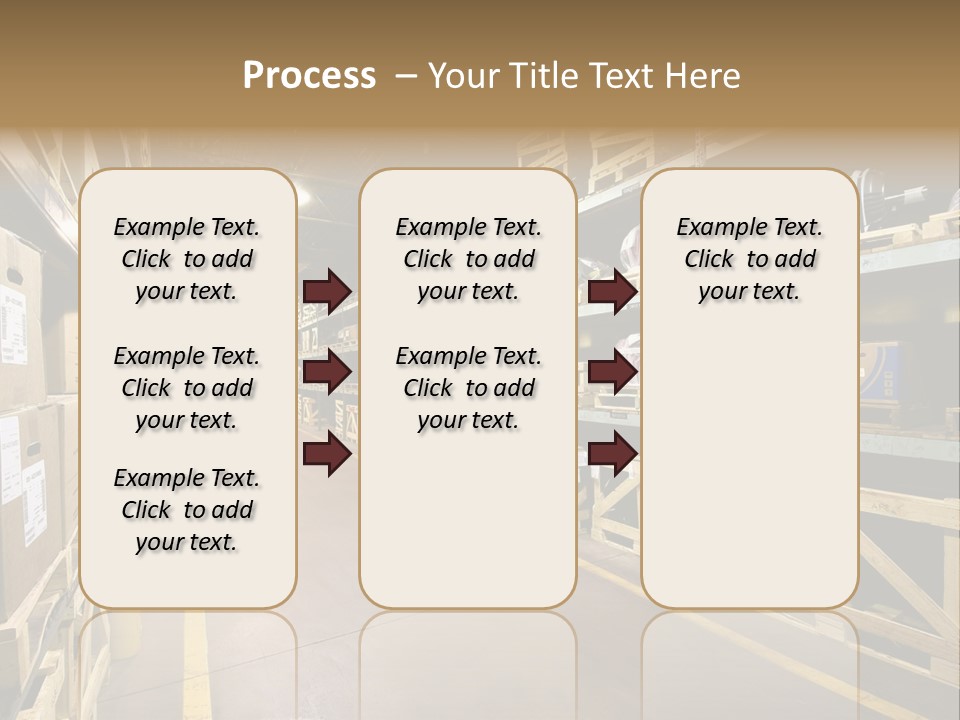 Process – Your Title Text Here

Example Text. Click to add your text.

Example Text. Click to add your text.

Example Text. Click to add your text.

Example Text. Click to add your text.

Example Text. Click to add your text.

Example Text. Click to add your text.